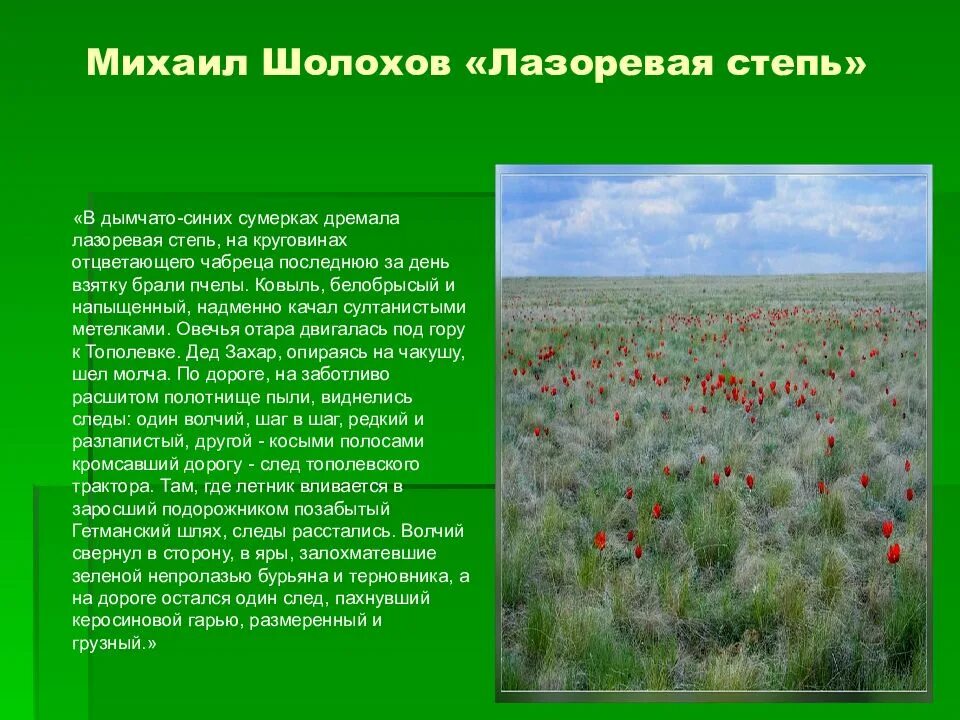 Михаил Шолохов «Лазоревая степь»

«В дымчато-синих сумерках дремала лазоревая степь, на круговинах отцветающего чабреца последнюю за день взятку брали пчелы. Ковыль, белобрысый и напыщенный, надменно качал султанистыми метелками. Овечья отара двигалась под гору к Тополевке. Дед Захар, опираясь на чакушу, шел молча. По дороге, на заботливо расшитом полотнище пыли, виднелись следы: один волчий, шаг в шаг, редкий и разлапистый, другой - косыми полосами кромсавший дорогу - след тополевского трактора. Там, где летник вливается в заросший подорожником позабытый Гетманский шлях, следы расстались. Волчий свернул в сторону, в яры, залохматевшие зеленой непролазью бурьяна и терновника, а на дороге остался один след, пахнувший керосиновой гарью, размеренный и грузный.»